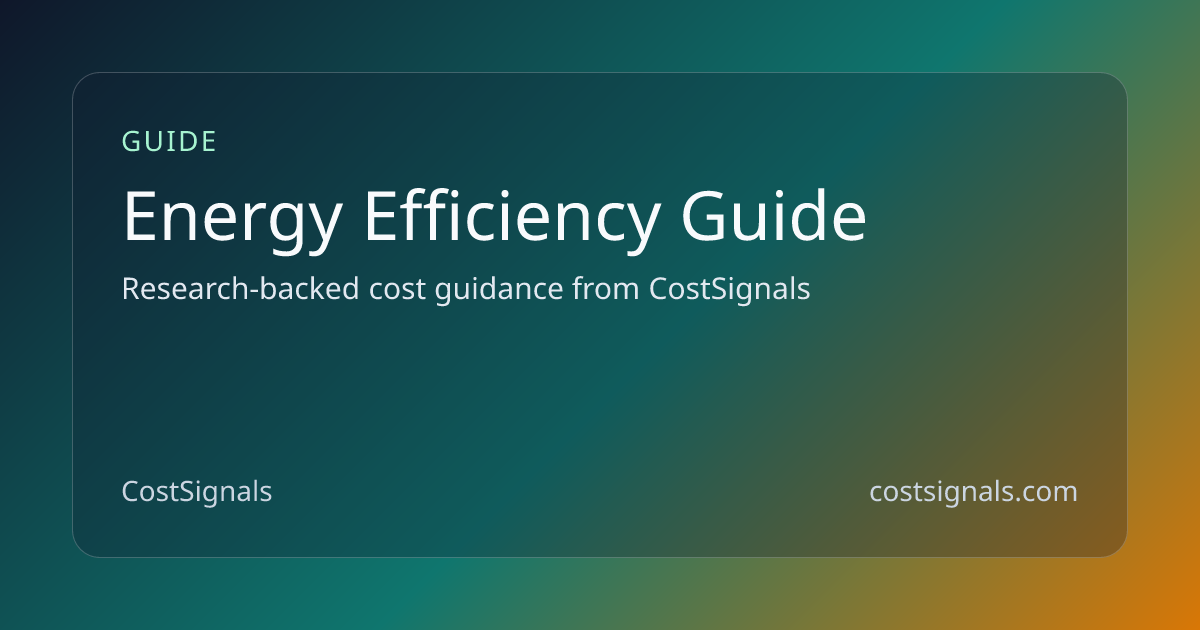 GUIDE

Energy Efficiency Guide

Research-backed cost guidance from CostSignals

CostSignals

costsignals.com